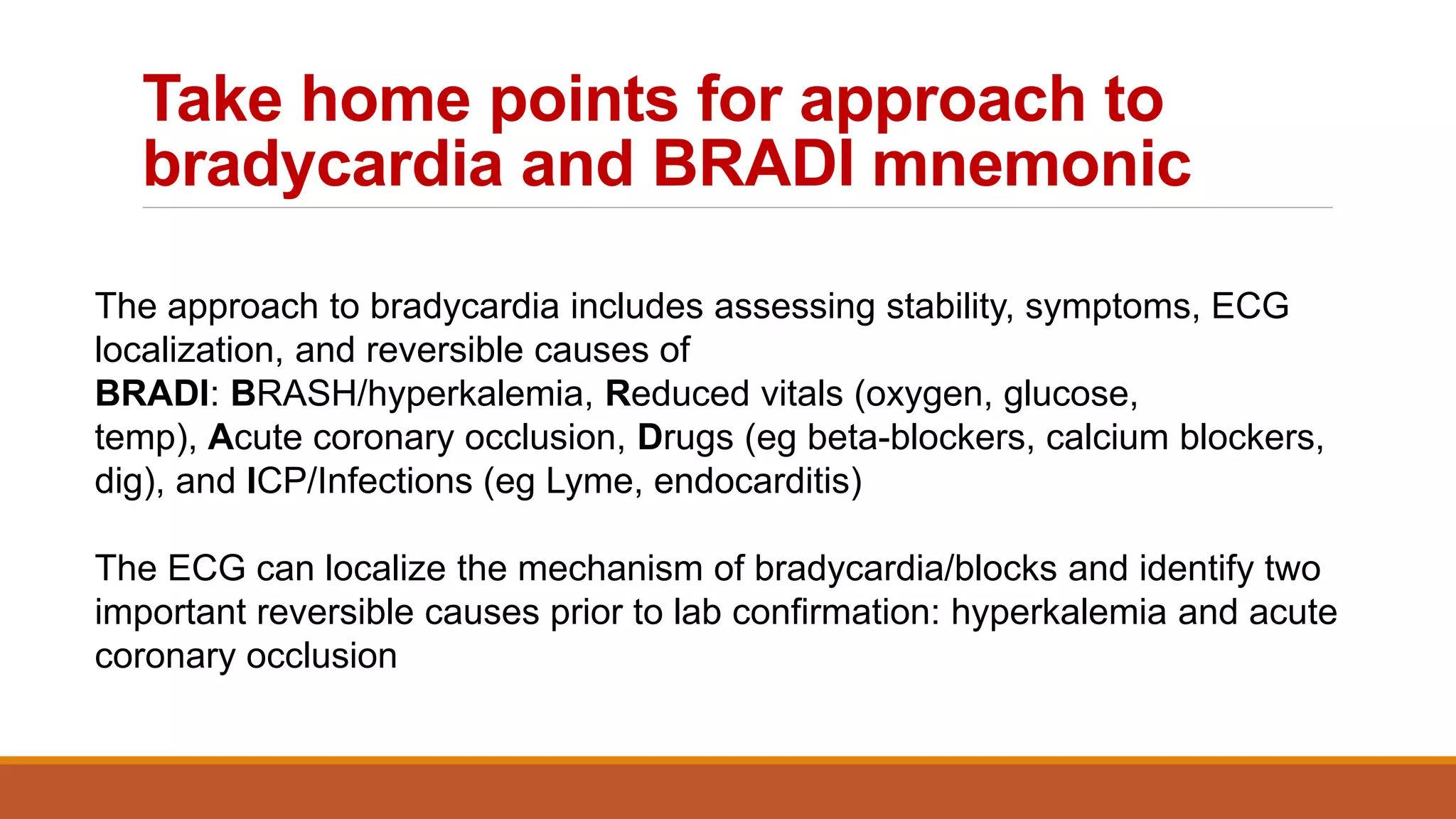 Take home points for approach to bradycardia and BRADI mnemonic

The approach to bradycardia includes assessing stability, symptoms, ECG localization, and reversible causes of BRADI: BRASH/hyperkalemia, Reduced vitals (oxygen, glucose, temp), Acute coronary occlusion, Drugs (eg beta-blockers, calcium blockers, dig), and ICP/Infections (eg Lyme, endocarditis)

The ECG can localize the mechanism of bradycardia/blocks and identify two important reversible causes prior to lab confirmation: hyperkalemia and acute coronary occlusion